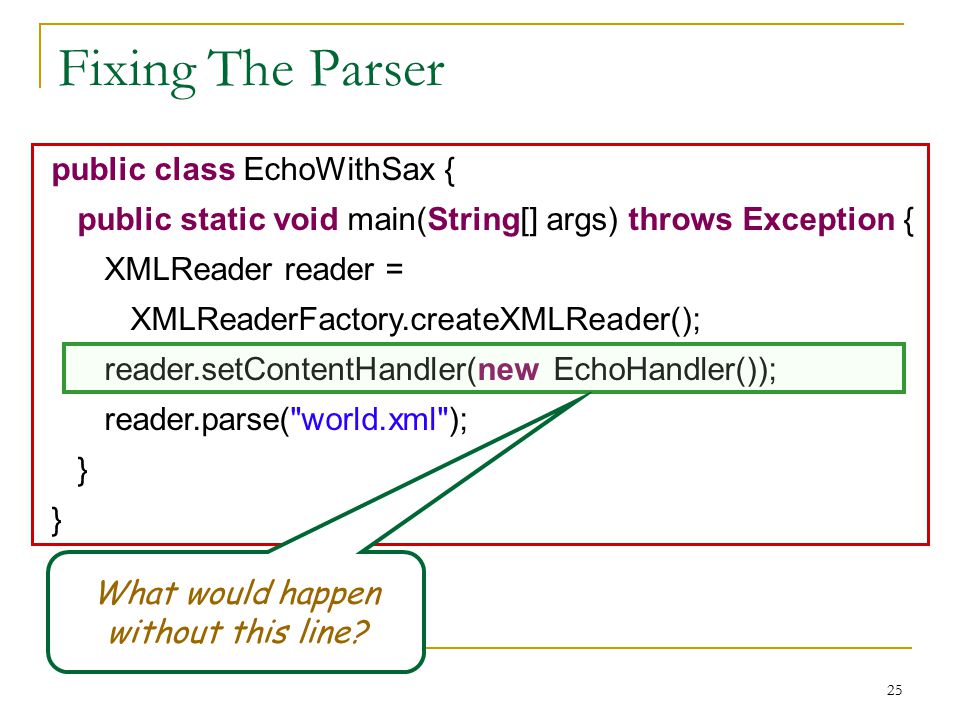 Fixing The Parser

public class EchoWithSax {
  public static void main(String[] args) throws Exception {
    XMLReader reader =
      XMLReaderFactory.createXMLReader();
    reader.setContentHandler(new EchoHandler());
    reader.parse("world.xml");
  }
}

What would happen without this line?

25